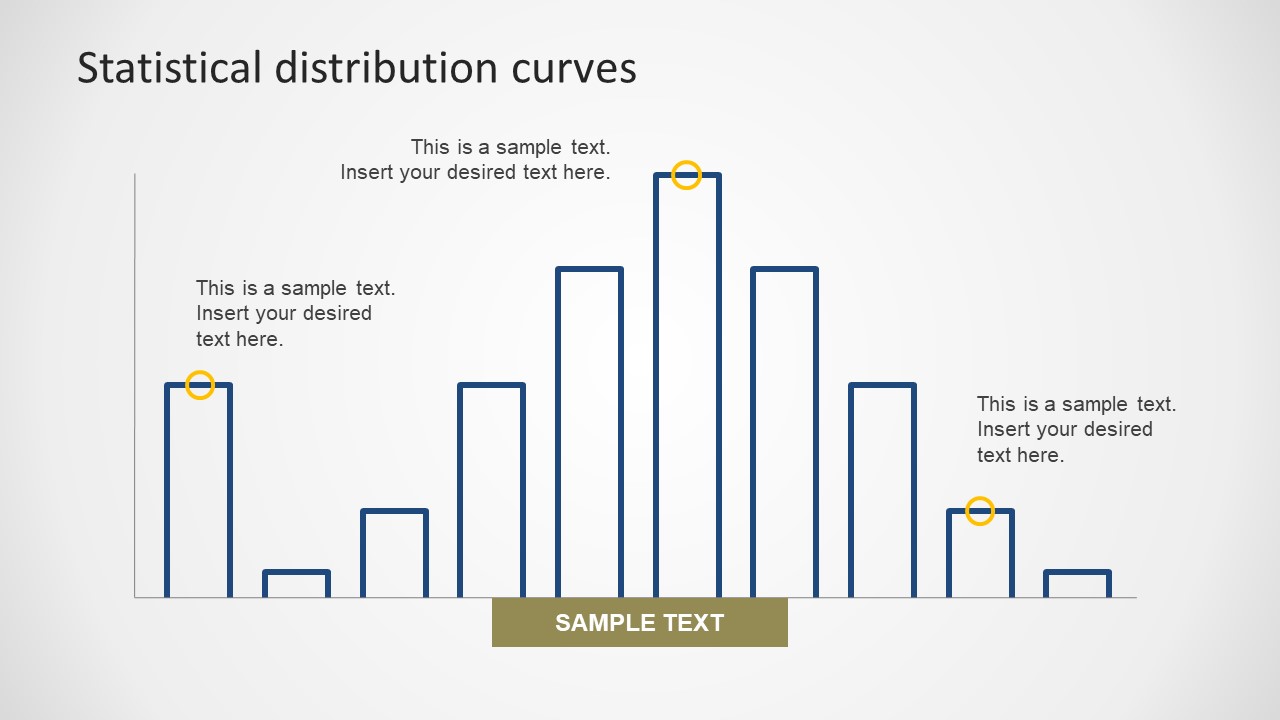 Statistical distribution curves

This is a sample text.
Insert your desired text here.

This is a sample text.
Insert your desired text here.

This is a sample text.
Insert your desired text here.

SAMPLE TEXT